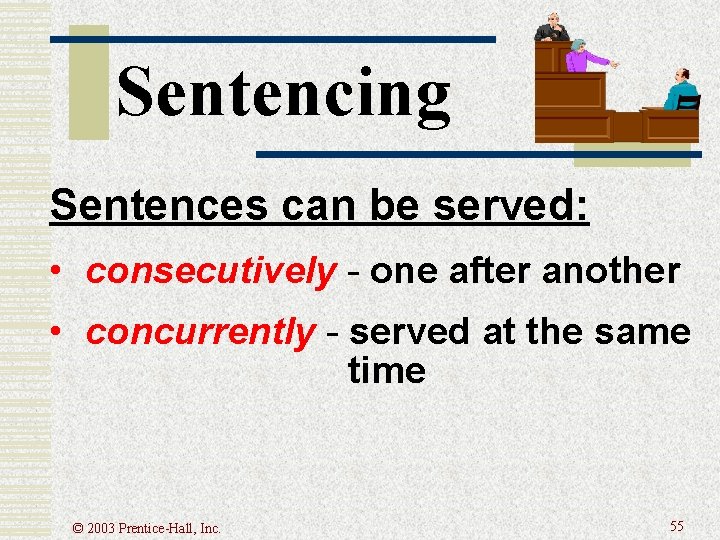 Sentencing

Sentences can be served:

• consecutively - one after another
• concurrently - served at the same time

© 2003 Prentice-Hall, Inc.

55